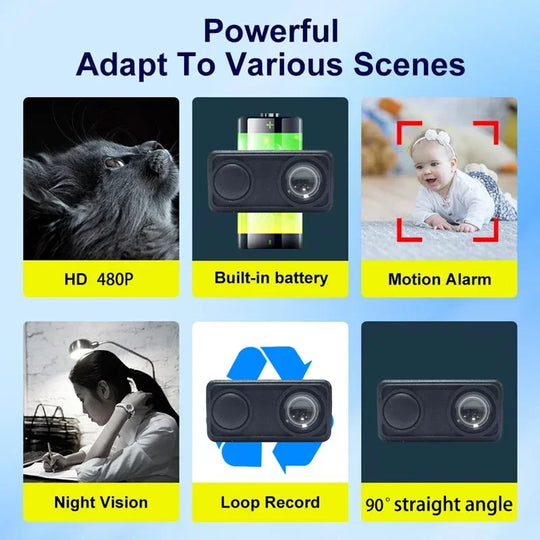 Powerful
Adapt To Various Scenes

HD 480P

Built-in battery

Motion Alarm

Night Vision

Loop Record

90° straight angle